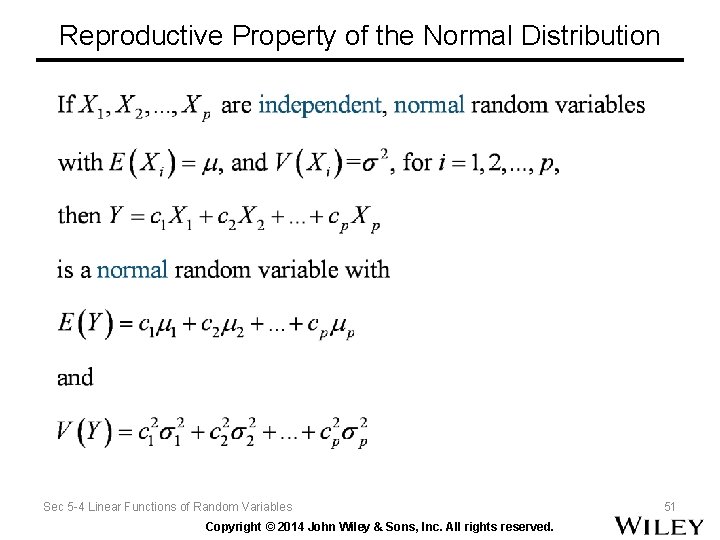 Reproductive Property of the Normal Distribution

If $X_1, X_2, ..., X_p$ are independent, normal random variables with $E(X_i) = \mu$, and $V(X_i) = \sigma^2$, for $i = 1, 2, ..., p$,

then $Y = c_1X_1 + c_2X_2 + ... + c_pX_p$

is a normal random variable with

$E(Y) = c_1\mu_1 + c_2\mu_2 + ... + c_p\mu_p$

and

$V(Y) = c_1^2\sigma_1^2 + c_2^2\sigma_2^2 + ... + c_p^2\sigma_p^2$

Sec 5-4 Linear Functions of Random Variables

51

Copyright © 2014 John Wiley & Sons, Inc. All rights reserved.

WILEY